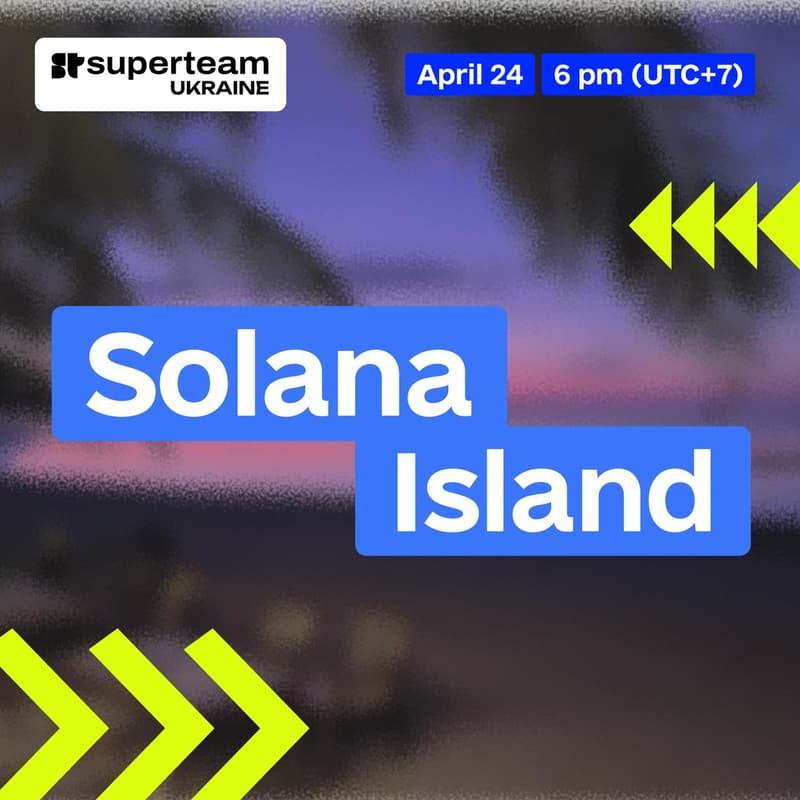 superteam UKRAINE

April 24 6 pm (UTC+7)

Solana Island